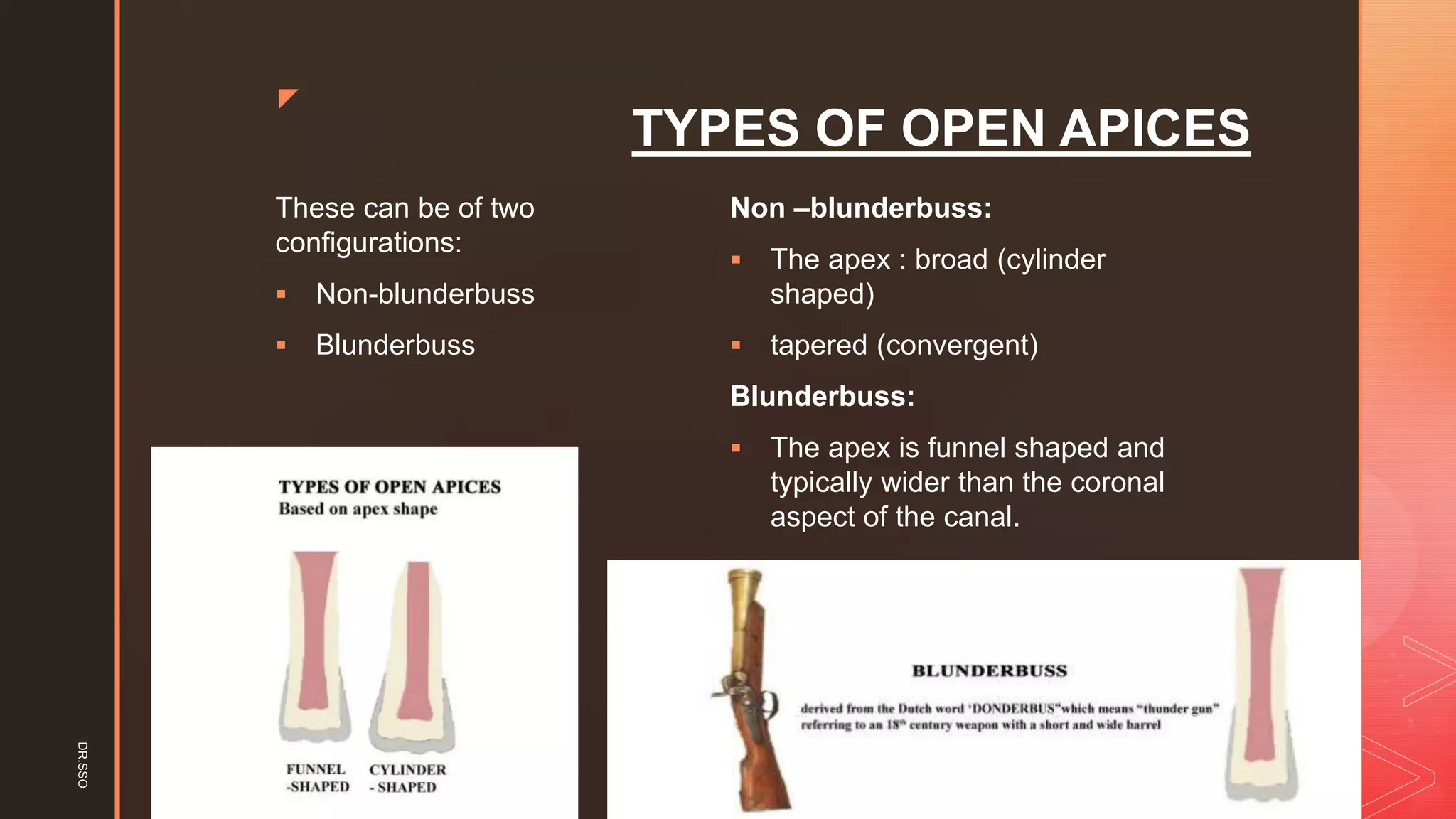 TYPES OF OPEN APICES

These can be of two configurations:

▪ Non-blunderbuss

▪ Blunderbuss

Non –blunderbuss:

▪ The apex : broad (cylinder shaped)

▪ tapered (convergent)

Blunderbuss:

▪ The apex is funnel shaped and typically wider than the coronal aspect of the canal.

TYPES OF OPEN APICES
Based on apex shape

FUNNEL -SHAPED

CYLINDER - SHAPED

BLUNDERBUSS

derived from the Dutch word 'DONDERBUS"which means "thunder gun" referring to an $18^{th}$ century weapon with a short and wide barrel

DR.SSO